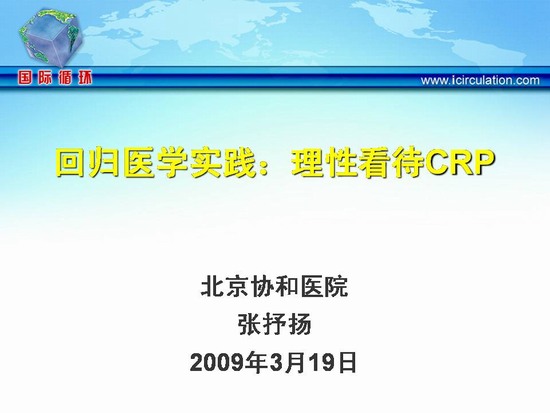 国际循环

www.icirculation.com

回归医学实践：理性看待CRP

北京协和医院
张抒扬
2009年3月19日